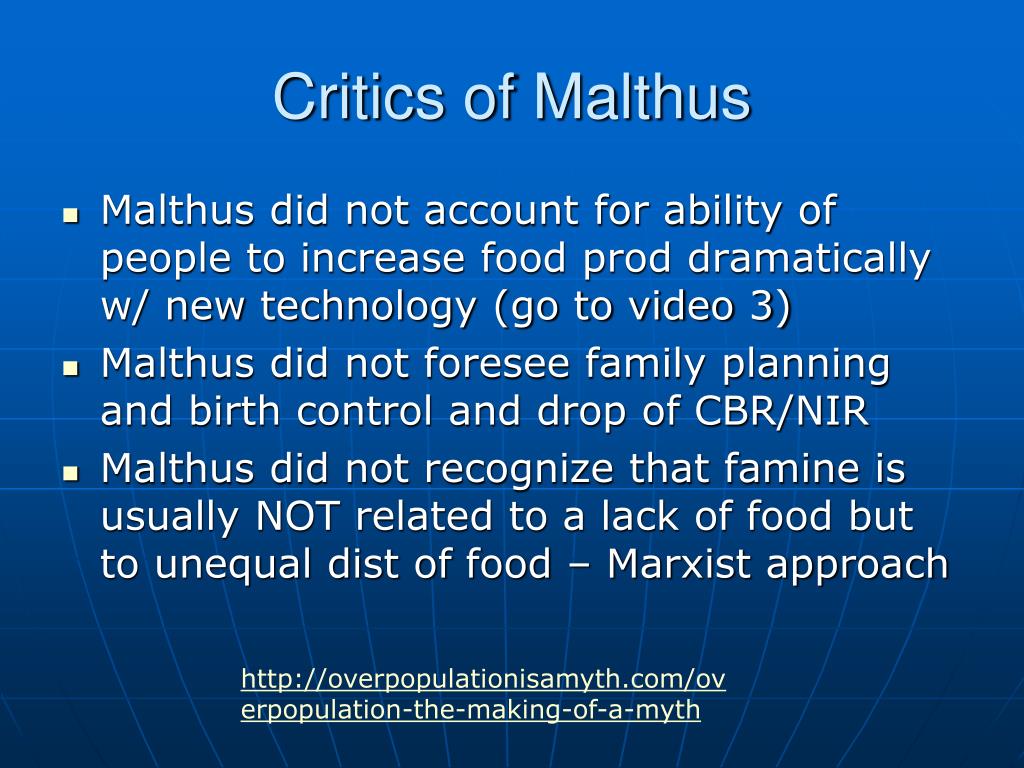 Critics of Malthus

- Malthus did not account for ability of people to increase food prod dramatically w/ new technology (go to video 3)
- Malthus did not foresee family planning and birth control and drop of CBR/NIR
- Malthus did not recognize that famine is usually NOT related to a lack of food but to unequal dist of food – Marxist approach

http://overpopulationisamyth.com/overpopulation-the-making-of-a-myth